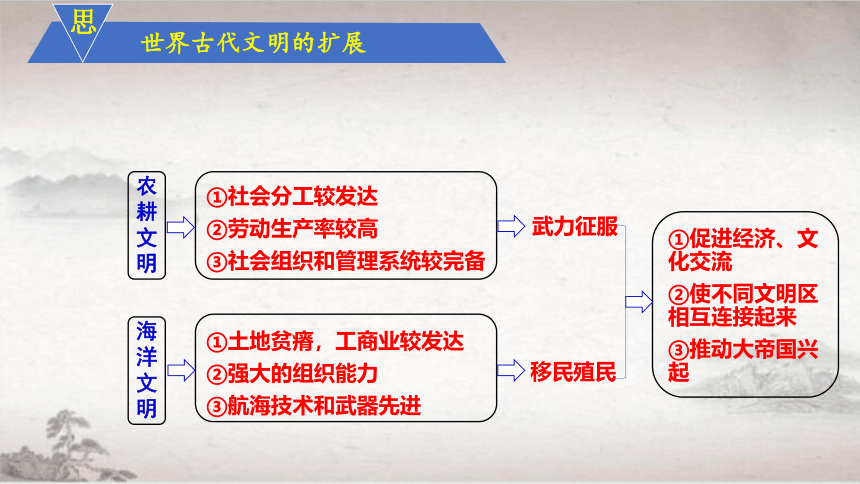 思

世界古代文明的扩展

农耕文明

①社会分工较发达
②劳动生产率较高
③社会组织和管理系统较完备

武力征服

海洋文明

①土地贫瘠，工商业较发达
②强大的组织能力
③航海技术和武器先进

移民殖民

①促进经济、文化交流
②使不同文明区相互连接起来
③推动大帝国兴起